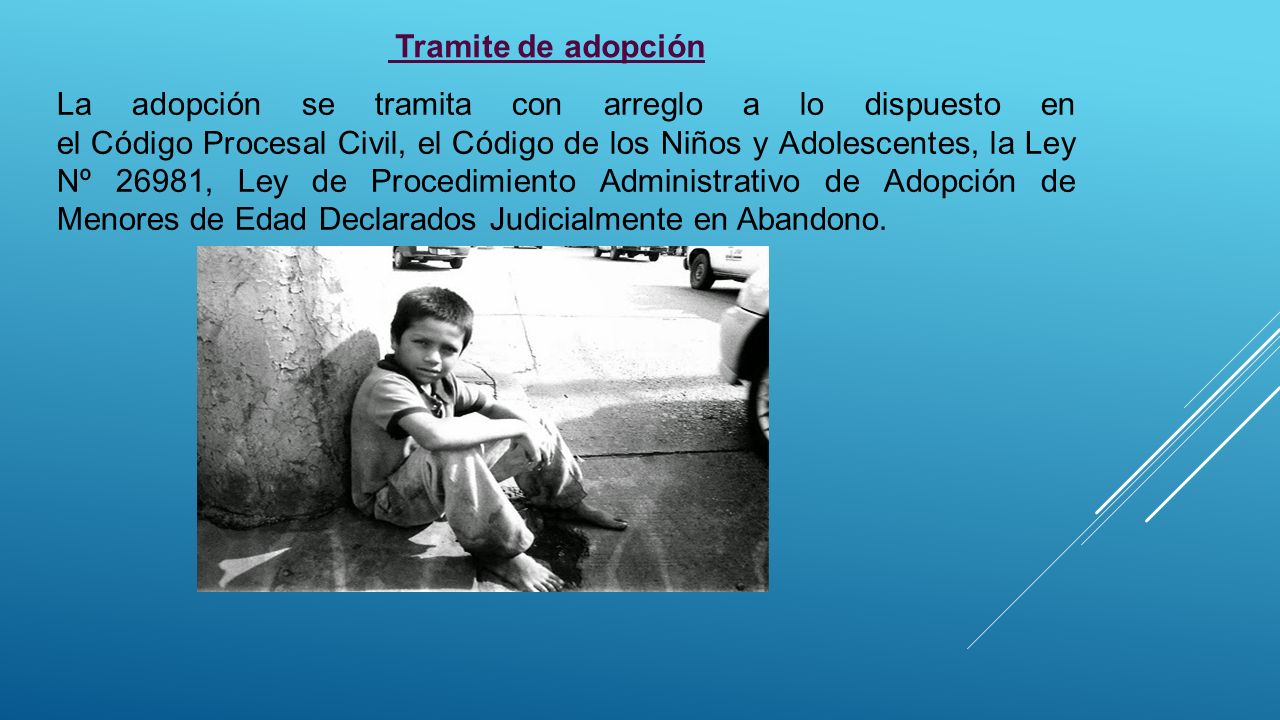 Tramite de adopción

La adopción se tramita con arreglo a lo dispuesto en el Código Procesal Civil, el Código de los Niños y Adolescentes, la Ley Nº 26981, Ley de Procedimiento Administrativo de Adopción de Menores de Edad Declarados Judicialmente en Abandono.